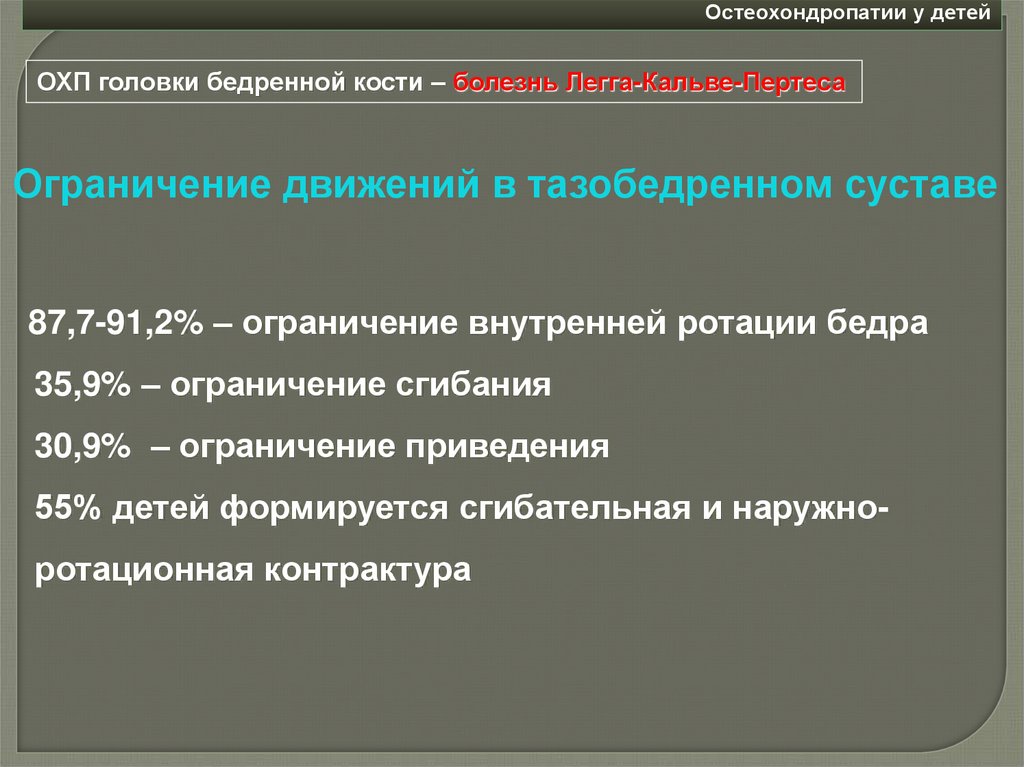 Остеохондропатии у детей

ОХП головки бедренной кости – болезнь Легга-Кальве-Пертеса

Ограничение движений в тазобедренном суставе

87,7-91,2% – ограничение внутренней ротации бедра

35,9% – ограничение сгибания

30,9% – ограничение приведения

55% детей формируется сгибательная и наружно-ротационная контрактура